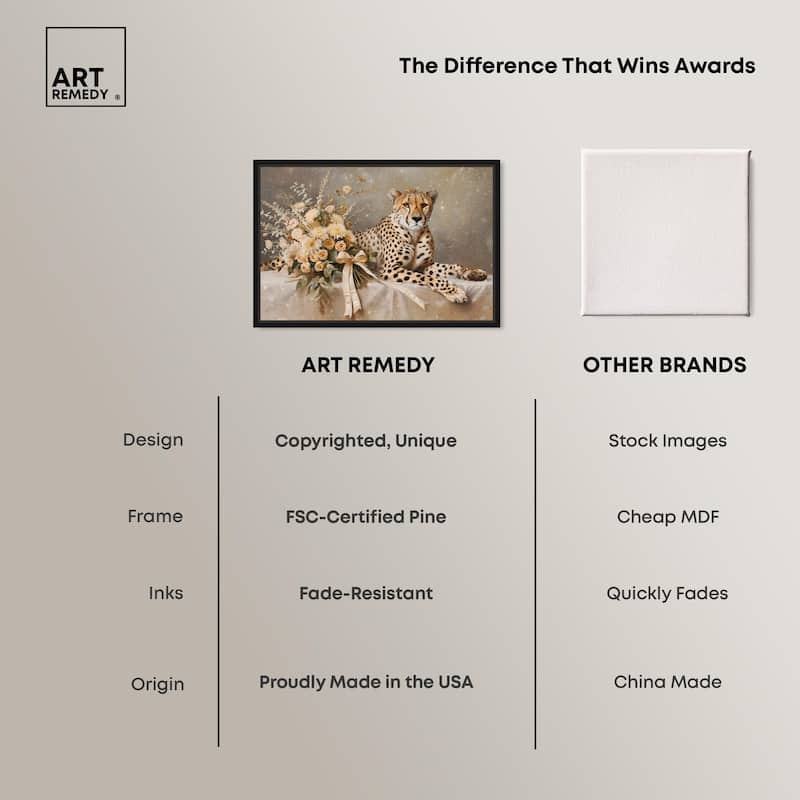 ART REMEDY ®

The Difference That Wins Awards

| | ART REMEDY | OTHER BRANDS |
|---|---|---|
| Design | Copyrighted, Unique | Stock Images |
| Frame | FSC-Certified Pine | Cheap MDF |
| Inks | Fade-Resistant | Quickly Fades |
| Origin | Proudly Made in the USA | China Made |